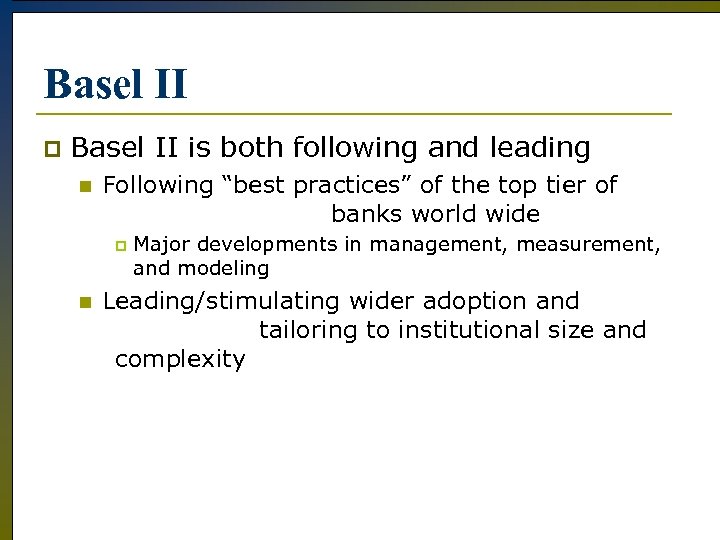 Basel II

Basel II is both following and leading

Following “best practices” of the top tier of banks world wide

Major developments in management, measurement, and modeling

Leading/stimulating wider adoption and tailoring to institutional size and complexity